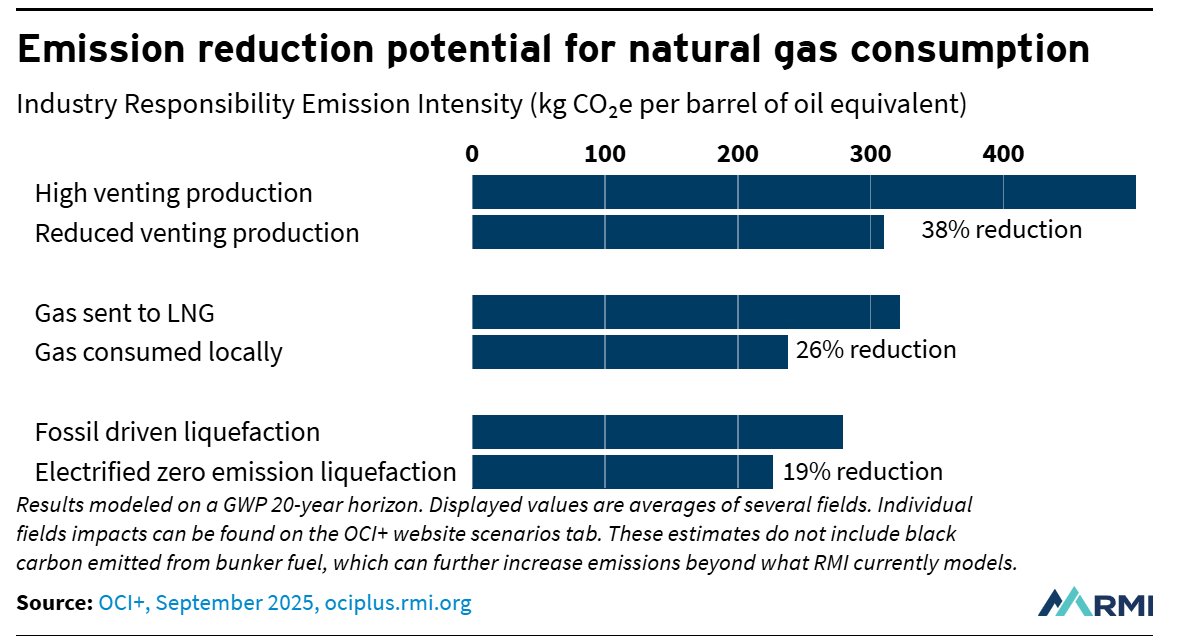 Emission reduction potential for natural gas consumption

Industry Responsibility Emission Intensity (kg $CO_2$e per barrel of oil equivalent)

0 100 200 300 400

High venting production

Reduced venting production

38% reduction

Gas sent to LNG

Gas consumed locally

26% reduction

Fossil driven liquefaction

Electrified zero emission liquefaction

19% reduction

Results modeled on a GWP 20-year horizon. Displayed values are averages of several fields. Individual fields impacts can be found on the OCI+ website scenarios tab. These estimates do not include black carbon emitted from bunker fuel, which can further increase emissions beyond what RMI currently models.

Source: OCI+, September 2025, ociplus.rmi.org

RMI